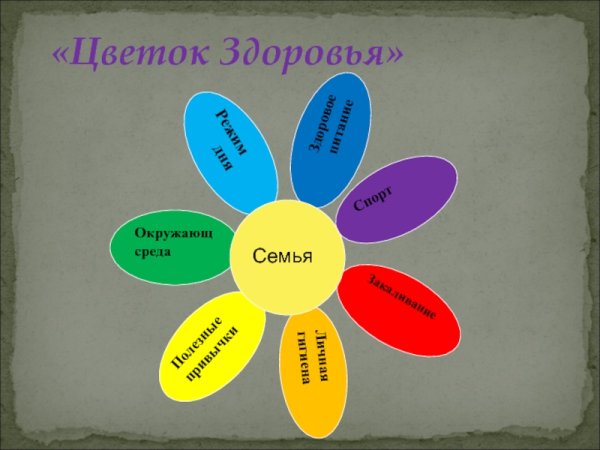 «Цветок Здоровья»

Режим дня

Здоровое питание

Спорт

Окружающ среда

Семья

Закаливание

Полезные привычки

Личная гигиена